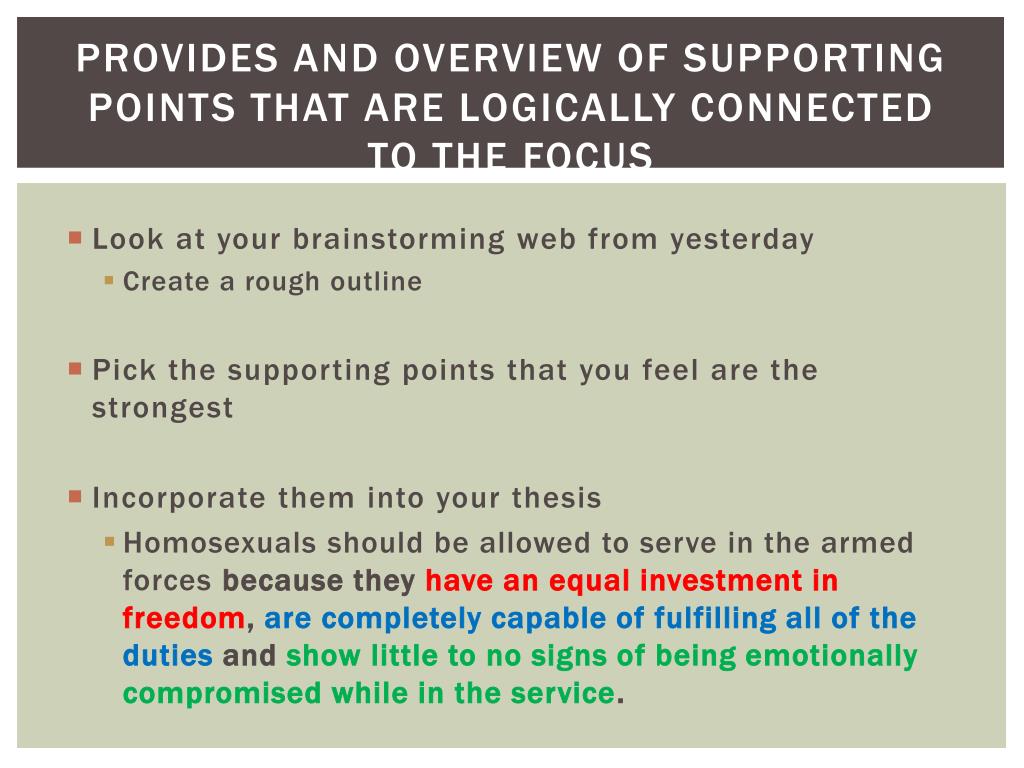 PROVIDES AND OVERVIEW OF SUPPORTING POINTS THAT ARE LOGICALLY CONNECTED TO THE FOCUS

Look at your brainstorming web from yesterday
Create a rough outline

Pick the supporting points that you feel are the strongest

Incorporate them into your thesis
Homosexuals should be allowed to serve in the armed forces because they have an equal investment in freedom, are completely capable of fulfilling all of the duties and show little to no signs of being emotionally compromised while in the service.